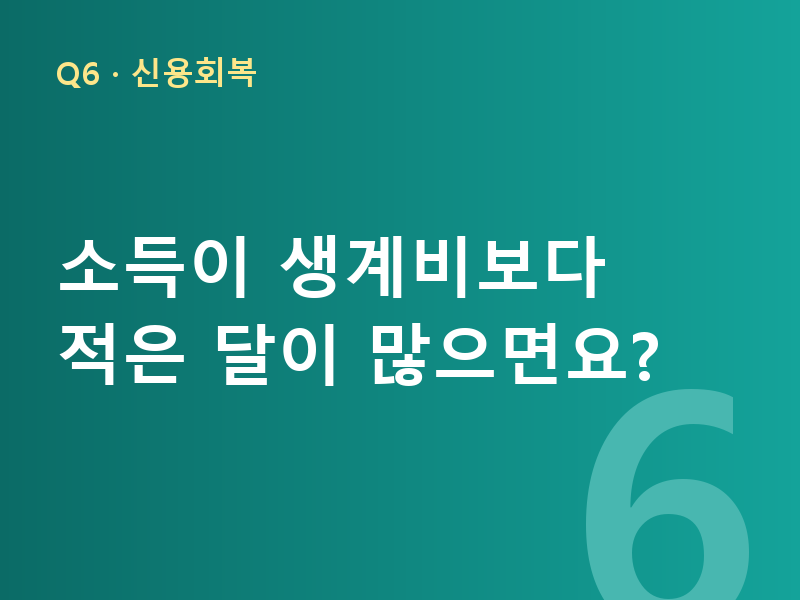 Q6 · 신용회복

소득이 생계비보다
적은 달이 많으면요?

6